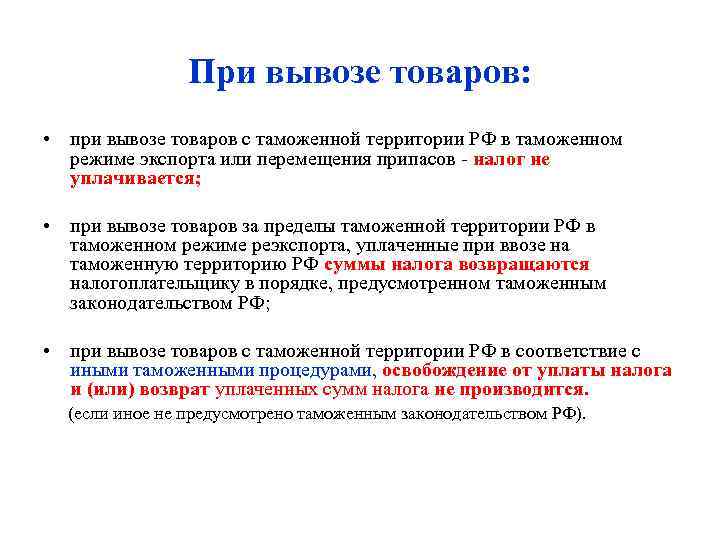 При вывозе товаров:

• при вывозе товаров с таможенной территории РФ в таможенном режиме экспорта или перемещения припасов - налог не уплачивается;

• при вывозе товаров за пределы таможенной территории РФ в таможенном режиме реэкспорта, уплаченные при ввозе на таможенную территорию РФ суммы налога возвращаются налогоплательщику в порядке, предусмотренном таможенным законодательством РФ;

• при вывозе товаров с таможенной территории РФ в соответствие с иными таможенными процедурами, освобождение от уплаты налога и (или) возврат уплаченных сумм налога не производится.

(если иное не предусмотрено таможенным законодательством РФ).